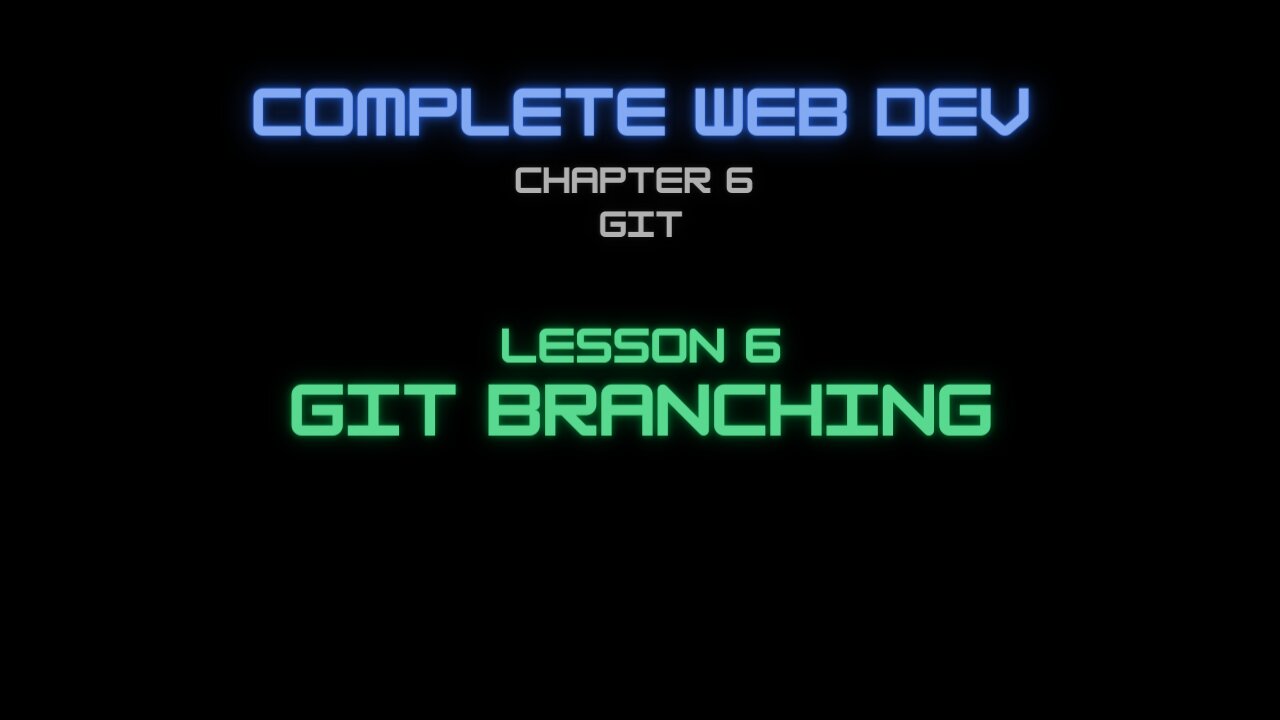 COMPLETE WEB DEV

CHAPTER 6
GIT

LESSON 6
GIT BRANCHING